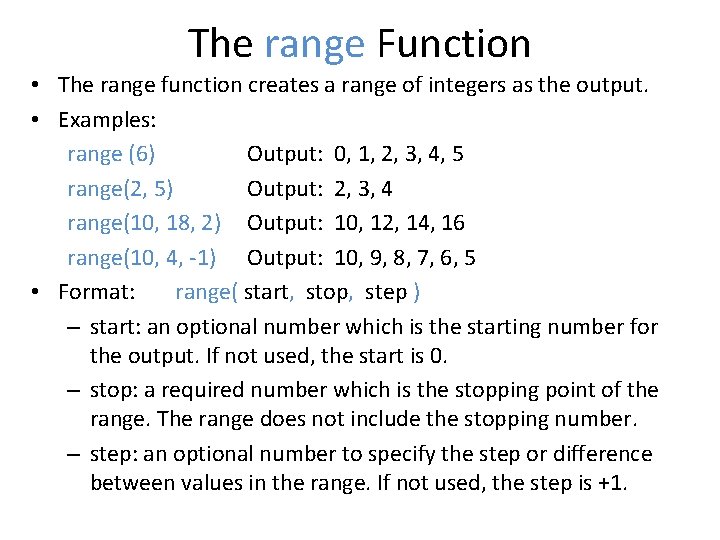 The range Function

• The range function creates a range of integers as the output.
• Examples:
range (6) Output: 0, 1, 2, 3, 4, 5
range(2, 5) Output: 2, 3, 4
range(10, 18, 2) Output: 10, 12, 14, 16
range(10, 4, -1) Output: 10, 9, 8, 7, 6, 5
• Format: range( start, stop, step )
– start: an optional number which is the starting number for the output. If not used, the start is 0.
– stop: a required number which is the stopping point of the range. The range does not include the stopping number.
– step: an optional number to specify the step or difference between values in the range. If not used, the step is +1.